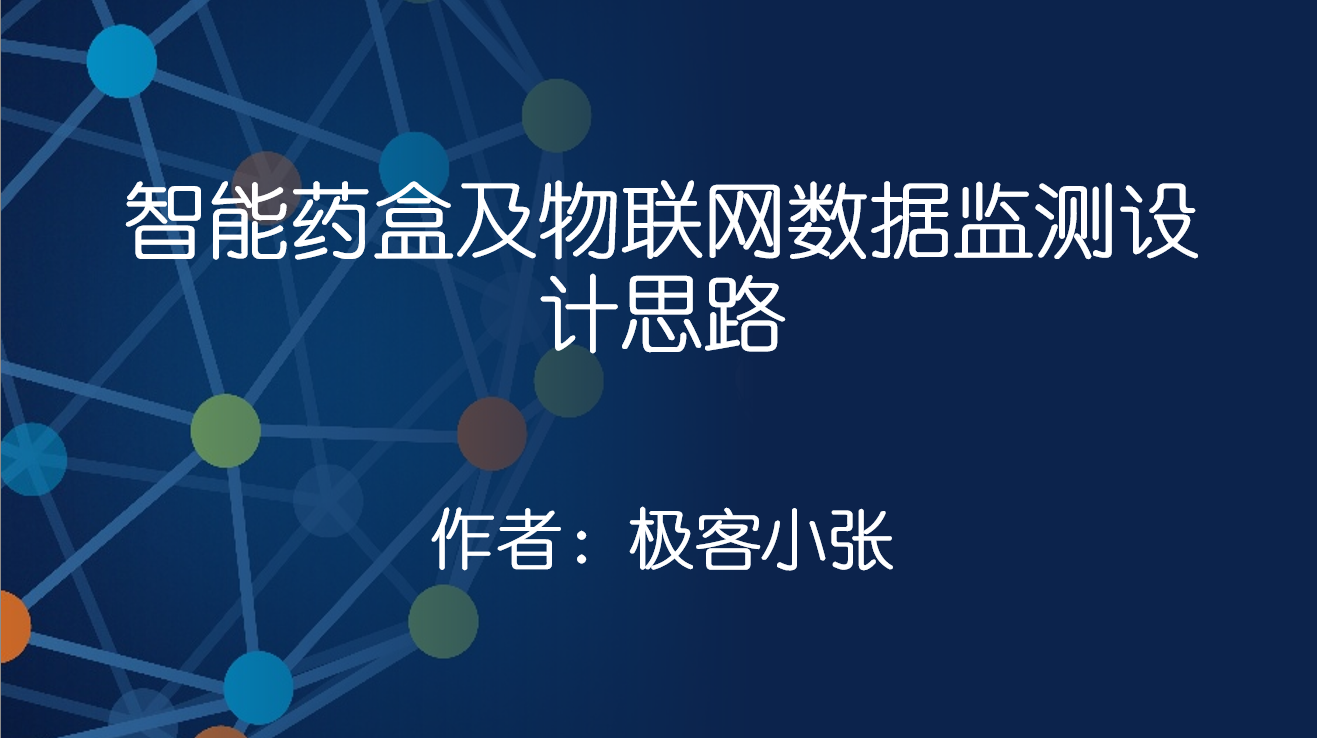 智能药盒及物联网数据监测设计思路

作者：极客小张